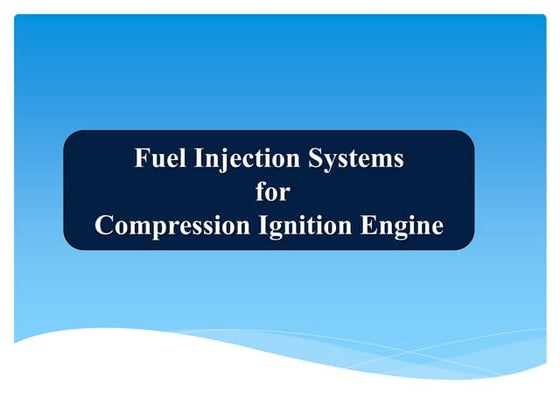 Fuel Injection Systems
for
Compression Ignition Engine